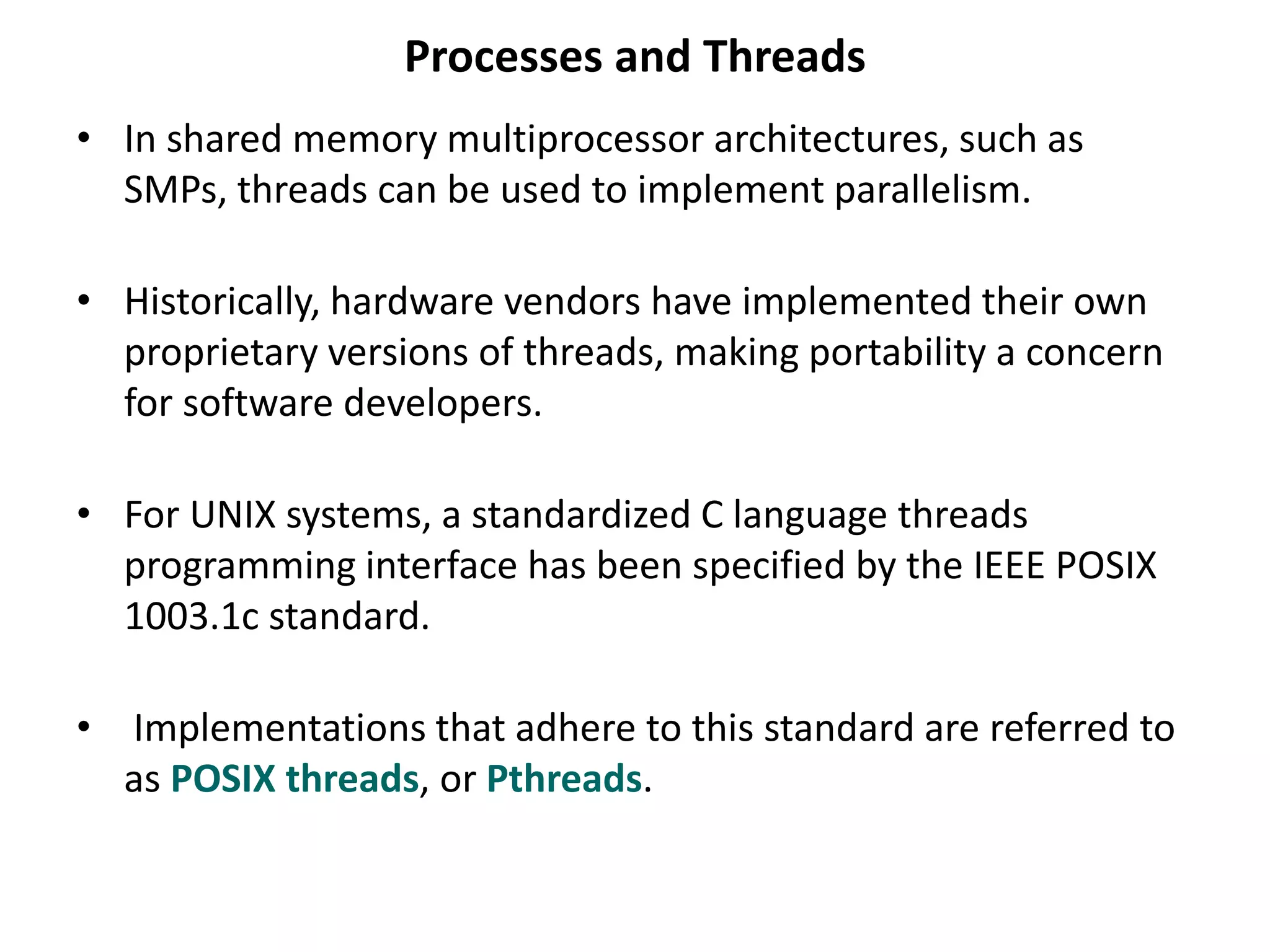 Processes and Threads

• In shared memory multiprocessor architectures, such as SMPs, threads can be used to implement parallelism.

• Historically, hardware vendors have implemented their own proprietary versions of threads, making portability a concern for software developers.

• For UNIX systems, a standardized C language threads programming interface has been specified by the IEEE POSIX 1003.1c standard.

• Implementations that adhere to this standard are referred to as POSIX threads, or Pthreads.